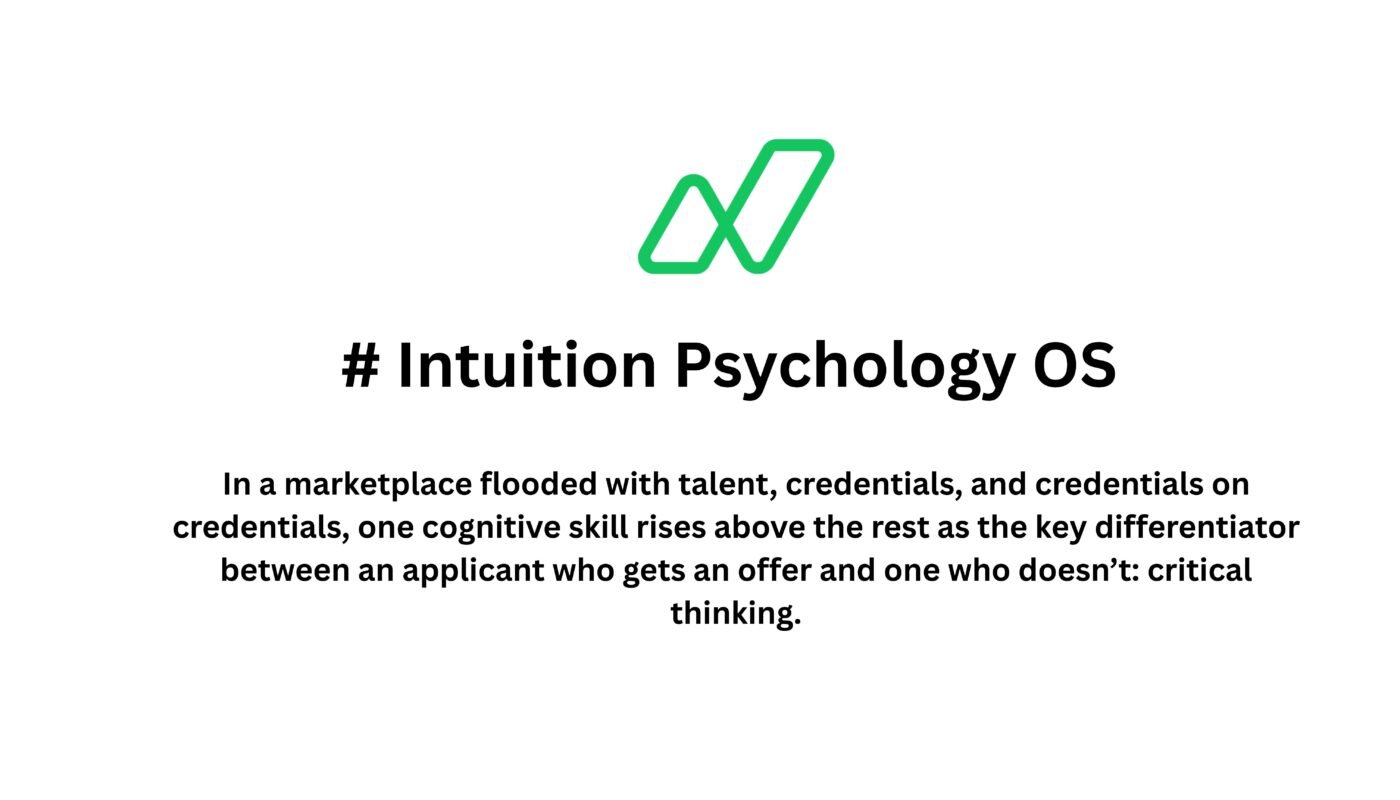 # Intuition Psychology OS

In a marketplace flooded with talent, credentials, and credentials on credentials, one cognitive skill rises above the rest as the key differentiator between an applicant who gets an offer and one who doesn’t: critical thinking.